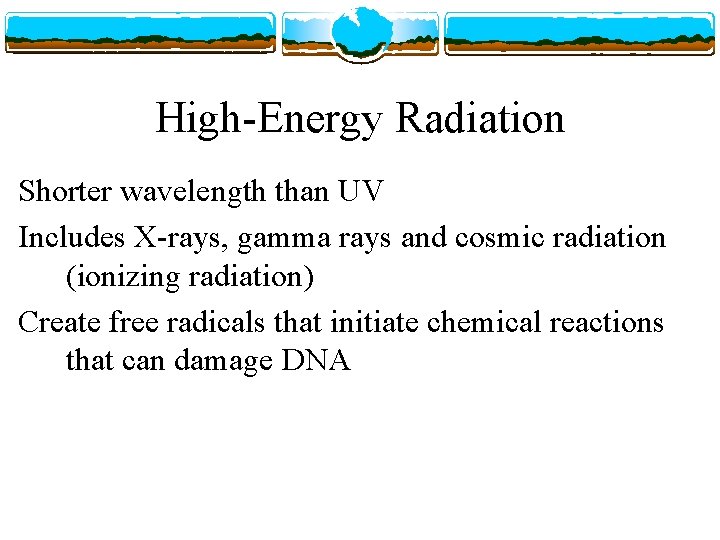 High-Energy Radiation

Shorter wavelength than UV

Includes X-rays, gamma rays and cosmic radiation (ionizing radiation)

Create free radicals that initiate chemical reactions that can damage DNA